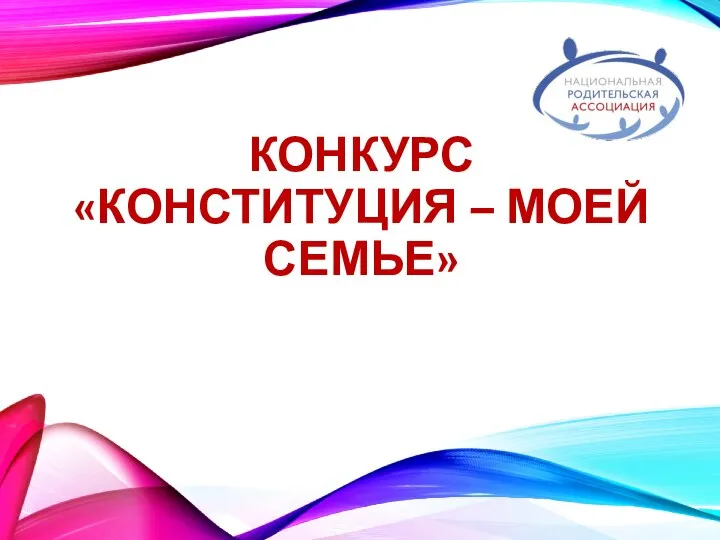 НАЦИОНАЛЬНАЯ РОДИТЕЛЬСКАЯ АССОЦИАЦИЯ

КОНКУРС «КОНСТИТУЦИЯ – МОЕЙ СЕМЬЕ»